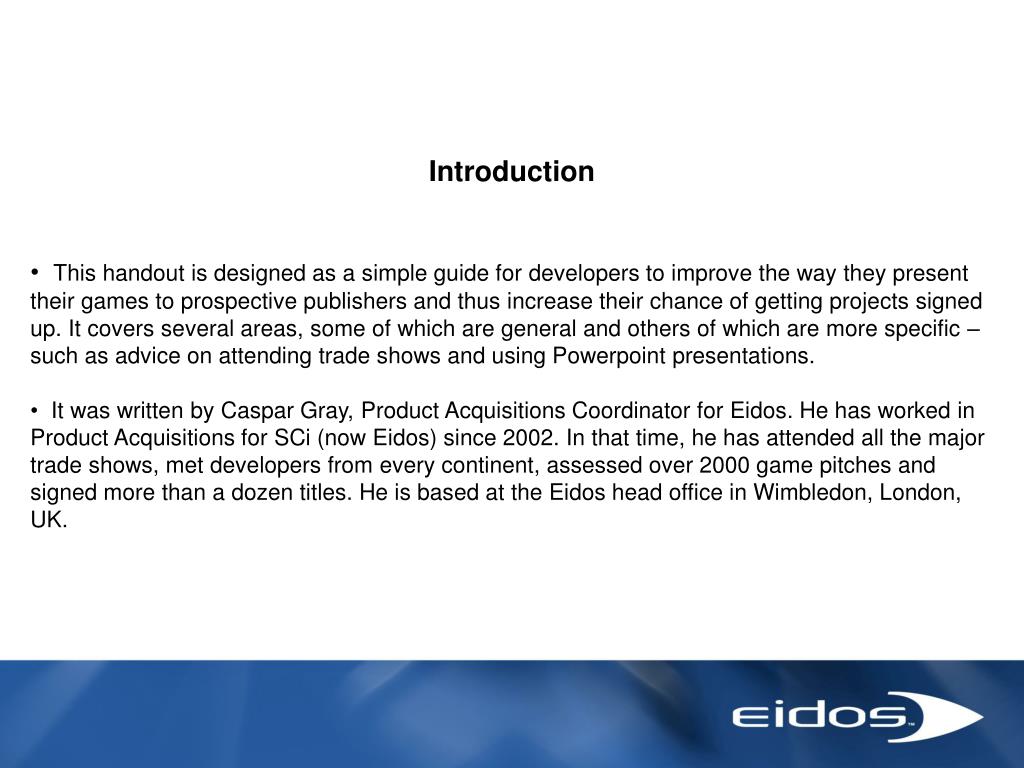 Introduction

• This handout is designed as a simple guide for developers to improve the way they present their games to prospective publishers and thus increase their chance of getting projects signed up. It covers several areas, some of which are general and others of which are more specific – such as advice on attending trade shows and using Powerpoint presentations.

• It was written by Caspar Gray, Product Acquisitions Coordinator for Eidos. He has worked in Product Acquisitions for SCi (now Eidos) since 2002. In that time, he has attended all the major trade shows, met developers from every continent, assessed over 2000 game pitches and signed more than a dozen titles. He is based at the Eidos head office in Wimbledon, London, UK.

eidos™